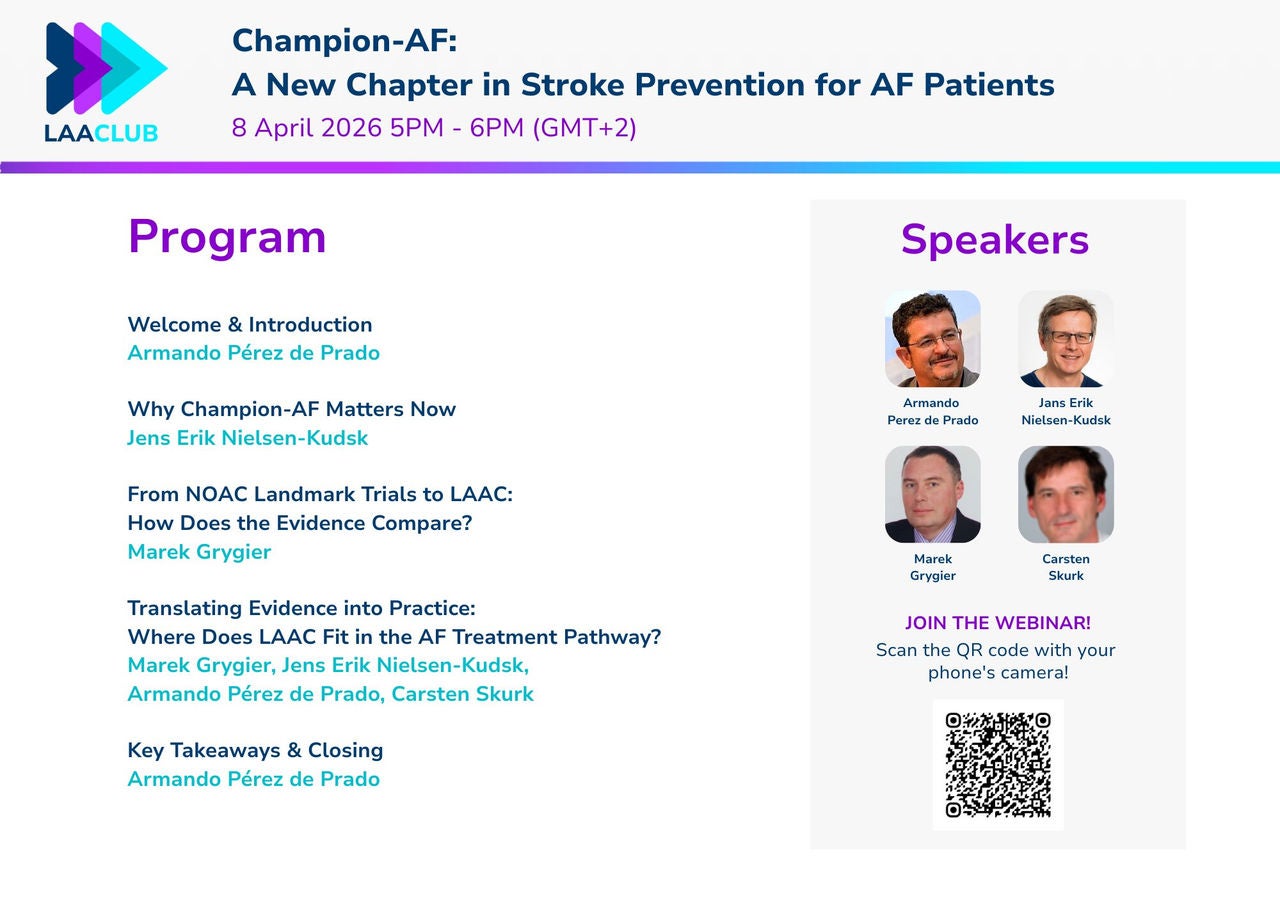 LAACLUB

Champion-AF:
A New Chapter in Stroke Prevention for AF Patients
8 April 2026 5PM - 6PM (GMT+2)

Program

Welcome & Introduction
Armando Pérez de Prado

Why Champion-AF Matters Now
Jens Erik Nielsen-Kudsk

From NOAC Landmark Trials to LAAC:
How Does the Evidence Compare?
Marek Grygier

Translating Evidence into Practice:
Where Does LAAC Fit in the AF Treatment Pathway?
Marek Grygier, Jens Erik Nielsen-Kudsk,
Armando Pérez de Prado, Carsten Skurk

Key Takeaways & Closing
Armando Pérez de Prado

Speakers

Armando
Perez de Prado

Jans Erik
Nielsen-Kudsk

Marek
Grygier

Carsten
Skurk

JOIN THE WEBINAR!
Scan the QR code with your phone's camera!